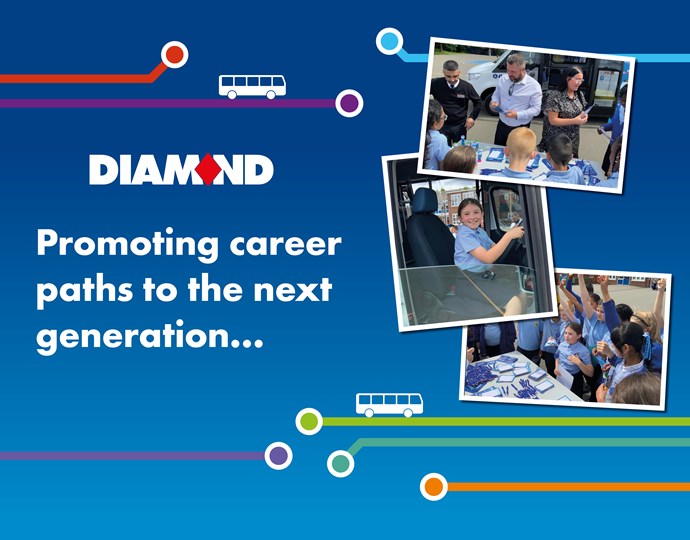 DIAMOND

Promoting career paths to the next generation...